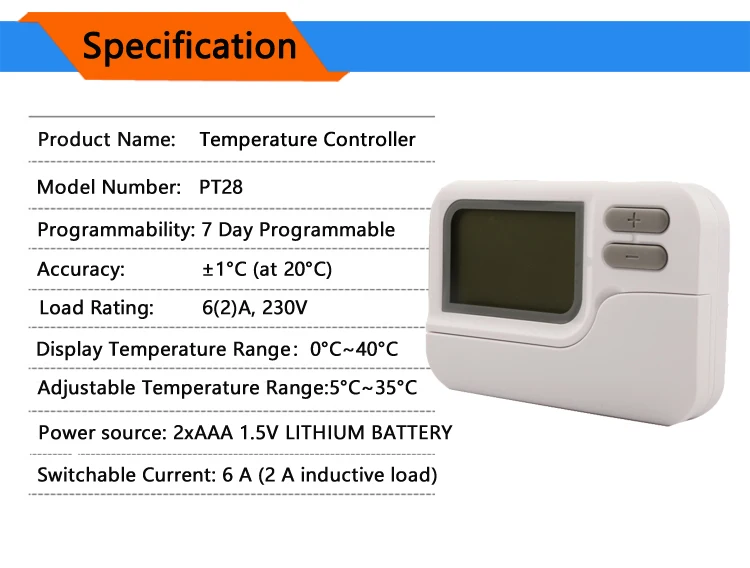 Specification

Product Name: Temperature Controller

Model Number: PT28

Programmability: 7 Day Programmable

Accuracy: ±1°C (at 20°C)

Load Rating: 6(2)A, 230V

Display Temperature Range: 0°C~40°C

Adjustable Temperature Range:5°C~35°C

Power source: 2xAAA 1.5V LITHIUM BATTERY

Switchable Current: 6 A (2 A inductive load)

+
−